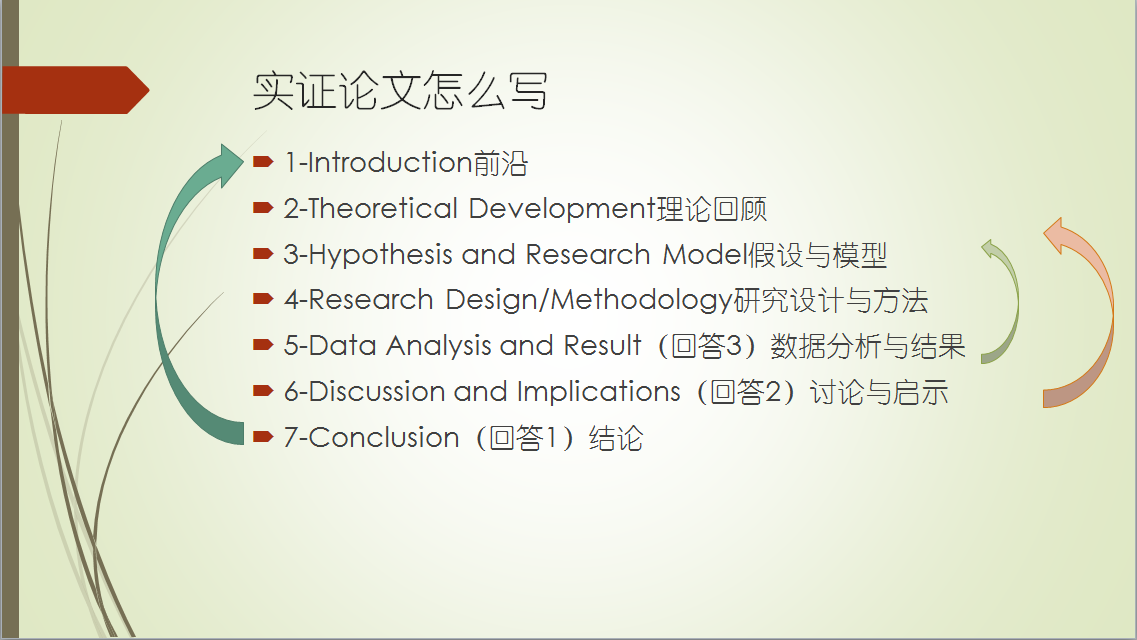 实证论文怎么写

1-Introduction前沿
2-Theoretical Development理论回顾
3-Hypothesis and Research Model假设与模型
4-Research Design/Methodology研究设计与方法
5-Data Analysis and Result（回答3）数据分析与结果
6-Discussion and Implications（回答2）讨论与启示
7-Conclusion（回答1）结论